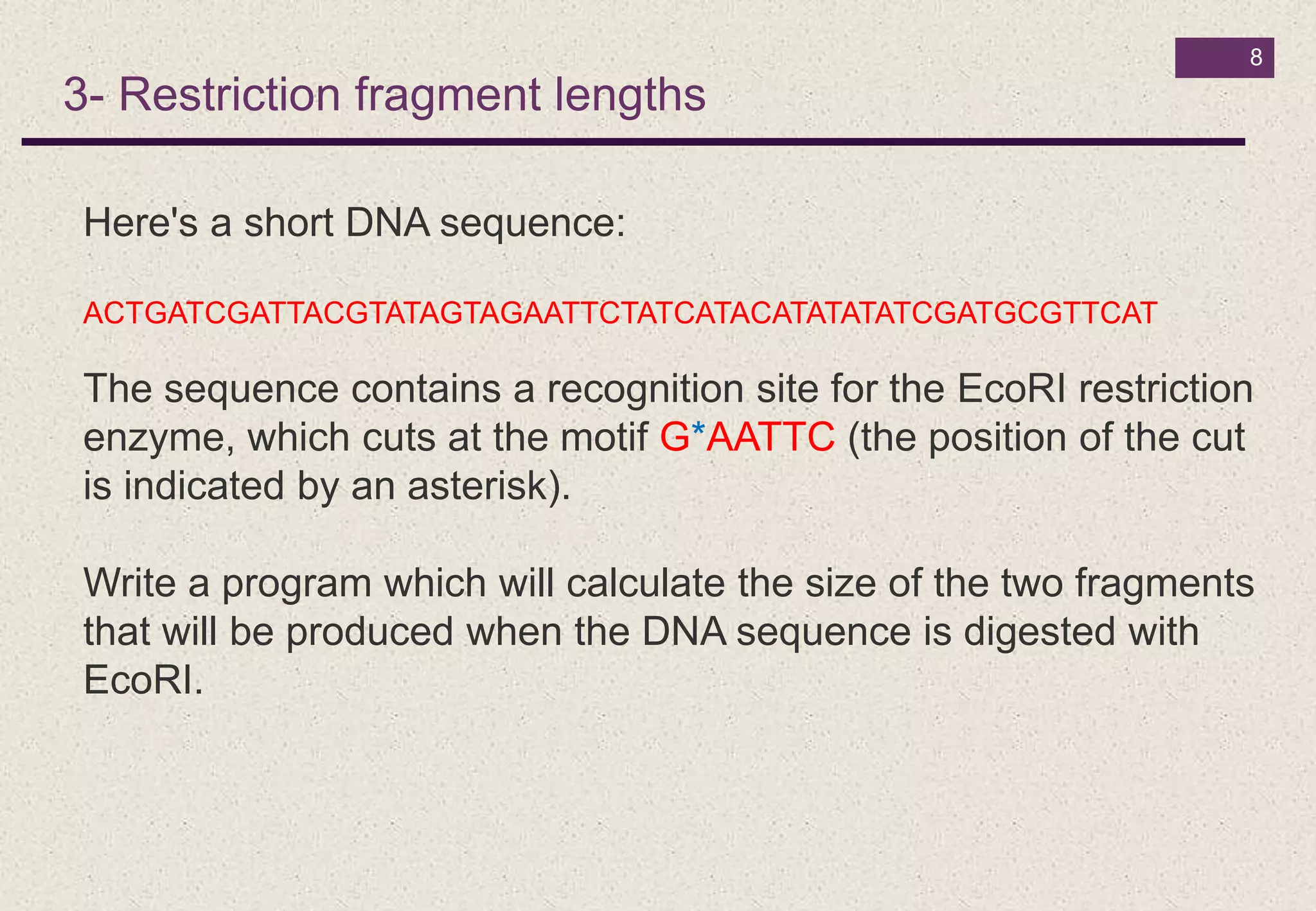 8

3- Restriction fragment lengths

Here's a short DNA sequence:

ACTGATCGATTACGTATAGTAGAATTCTATCATACATATATATCGATGCGTTCAT

The sequence contains a recognition site for the EcoRI restriction enzyme, which cuts at the motif G*AATTC (the position of the cut is indicated by an asterisk).

Write a program which will calculate the size of the two fragments that will be produced when the DNA sequence is digested with EcoRI.